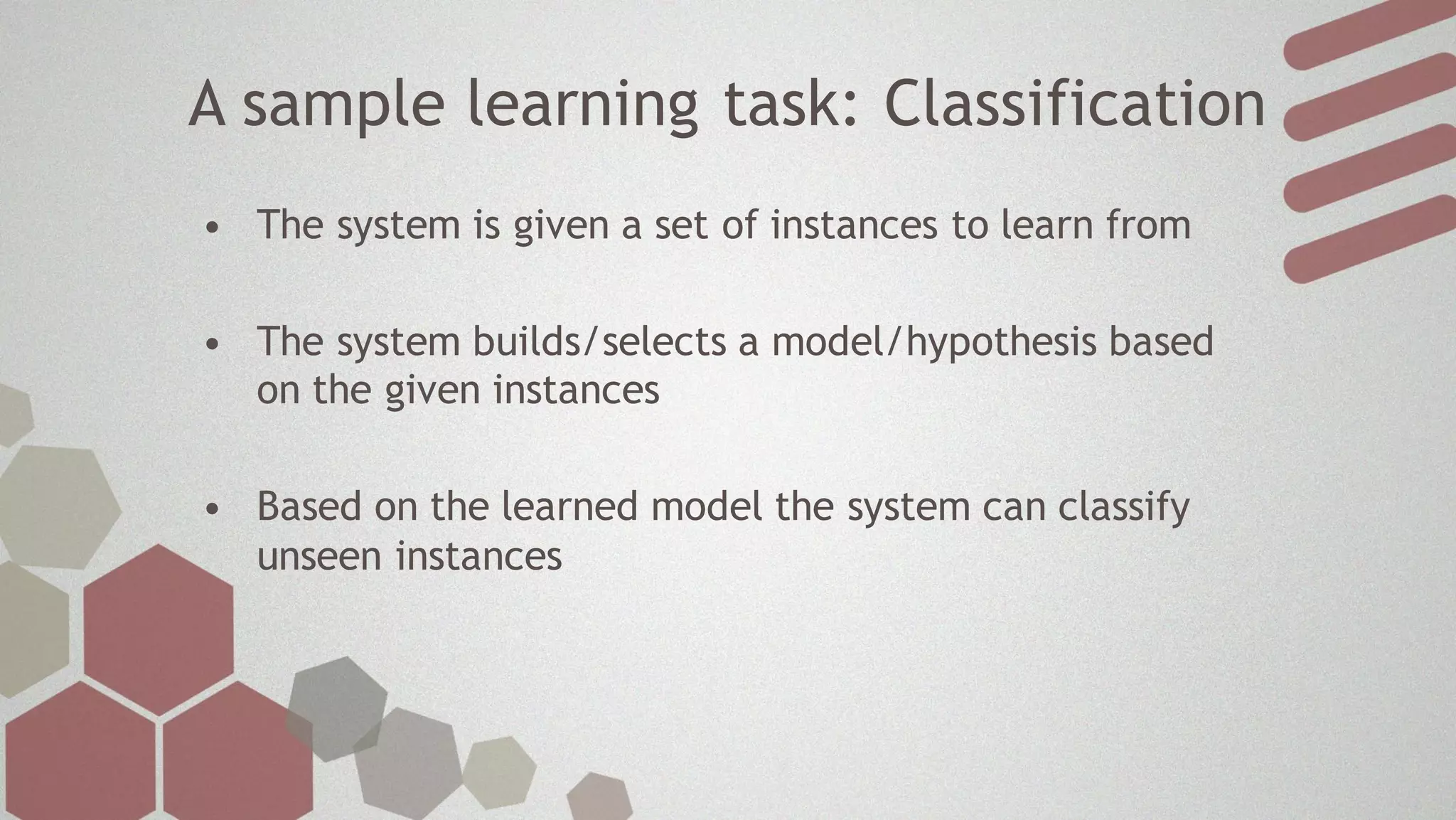 A sample learning task: Classification

• The system is given a set of instances to learn from

• The system builds/selects a model/hypothesis based on the given instances

• Based on the learned model the system can classify unseen instances